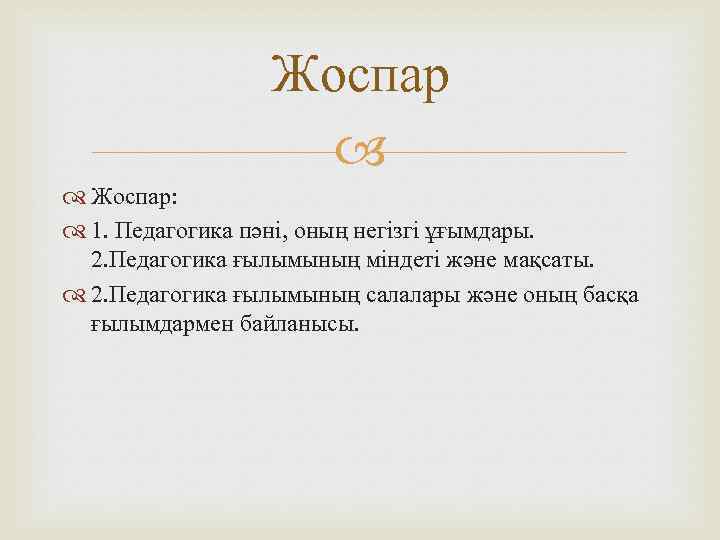 Жоспар

Жоспар:

1. Педагогика пәні, оның негізгі ұғымдары. 2.Педагогика ғылымының міндеті және мақсаты.

2.Педагогика ғылымының салалары және оның басқа ғылымдармен байланысы.